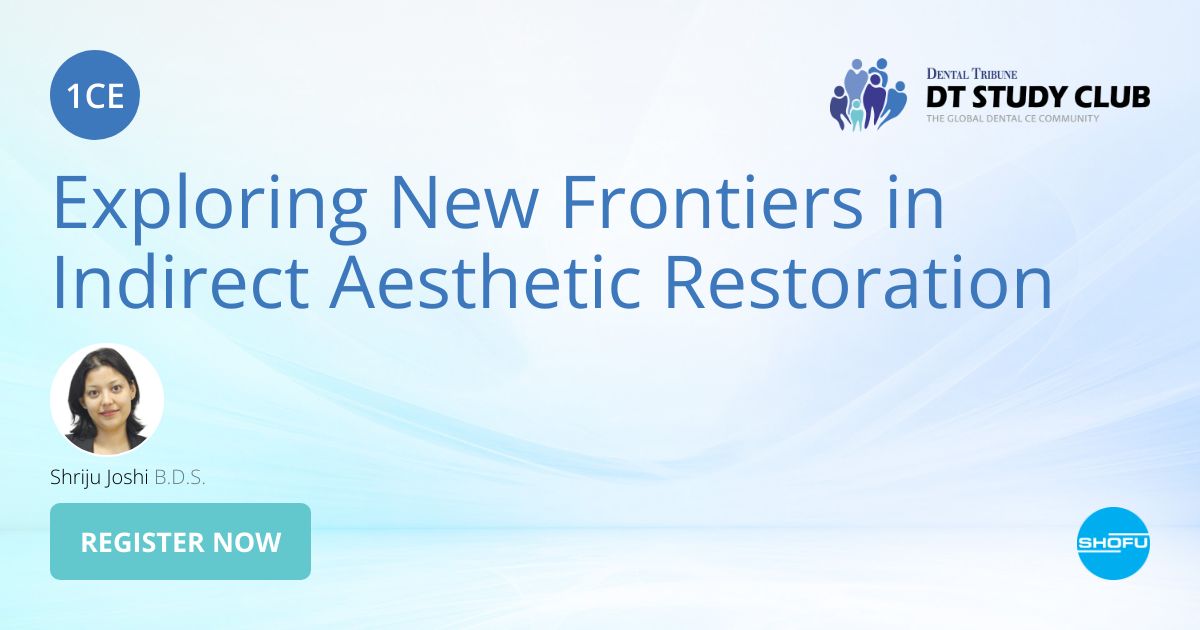 1CE

DENTAL TRIBUNE
DT STUDY CLUB
THE GLOBAL DENTAL CE COMMUNITY

Exploring New Frontiers in Indirect Aesthetic Restoration

Shriju Joshi B.D.S.

REGISTER NOW

SHOFU